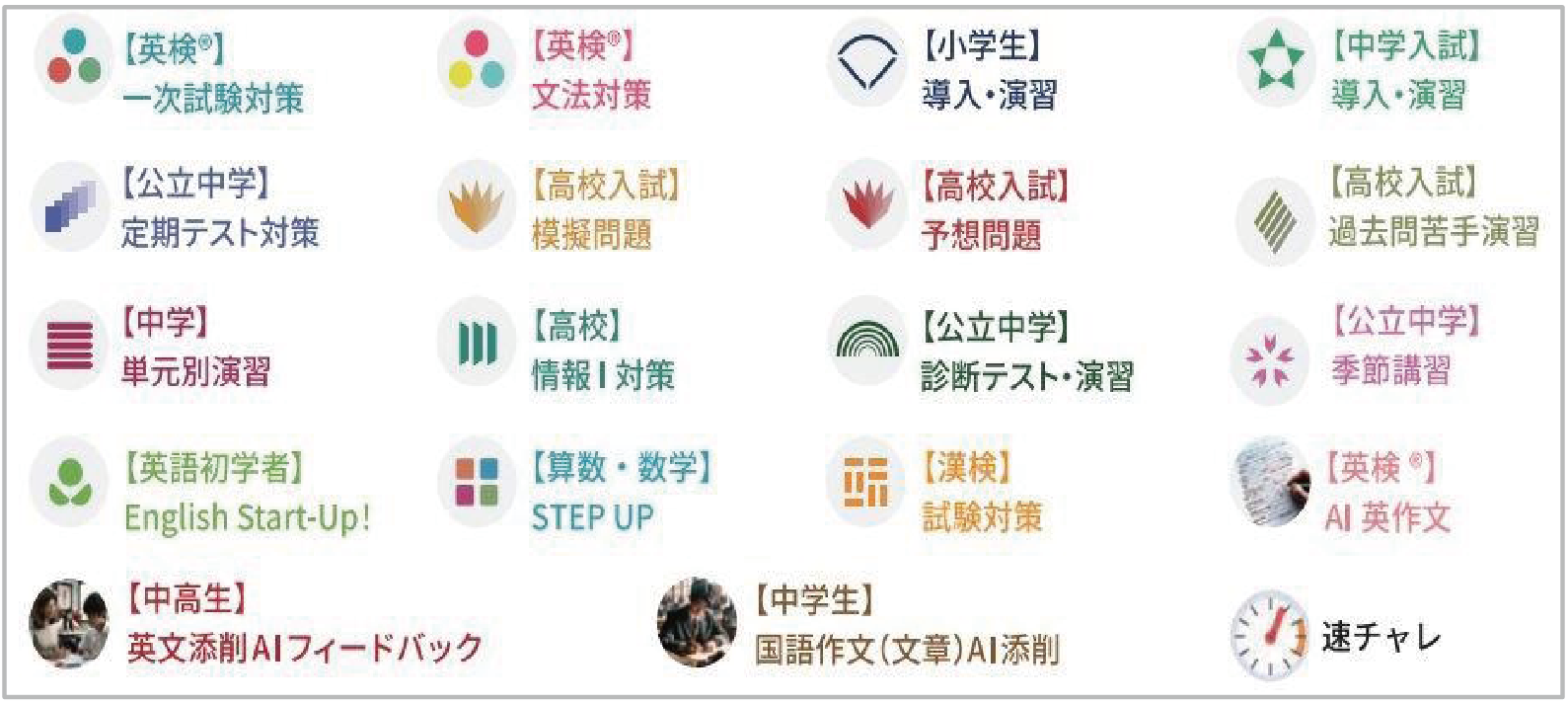 【英検®】
一次試験対策

【英検®】
文法対策

【小学生】
導入・演習

【中学入試】
導入・演習

【公立中学】
定期テスト対策

【高校入試】
模擬問題

【高校入試】
予想問題

【高校入試】
過去問苦手演習

【中学】
単元別演習

【高校】
情報Ⅰ対策

【公立中学】
診断テスト・演習

【公立中学】
季節講習

【英語初学者】
English Start-Up!

【算数・数学】
STEP UP

【漢検】
試験対策

【英検®】
AI 英作文

【中高生】
英文添削AIフィードバック

【中学生】
国語作文(文章)AI添削

速チャレ